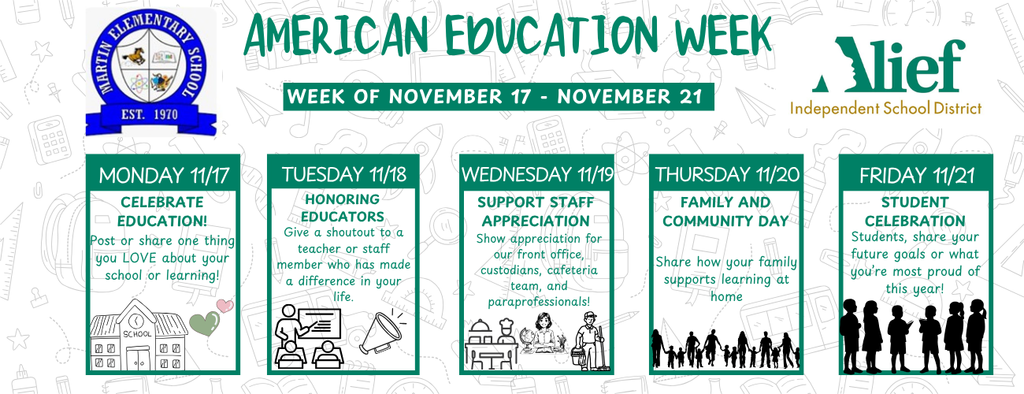 MARTIN ELEMENTARY SCHOOL
EST. 1970

AMERICAN EDUCATION WEEK

WEEK OF NOVEMBER 17 - NOVEMBER 21

Alief
Independent School District

MONDAY 11/17
CELEBRATE EDUCATION!
Post or share one thing you LOVE about your school or learning!
SCHOOL

TUESDAY 11/18
HONORING EDUCATORS
Give a shoutout to a teacher or staff member who has made a difference in your life.

WEDNESDAY 11/19
SUPPORT STAFF APPRECIATION
Show appreciation for our front office, custodians, cafeteria team, and paraprofessionals!

THURSDAY 11/20
FAMILY AND COMMUNITY DAY
Share how your family supports learning at home

FRIDAY 11/21
STUDENT CELEBRATION
Students, share your future goals or what you're most proud of this year!